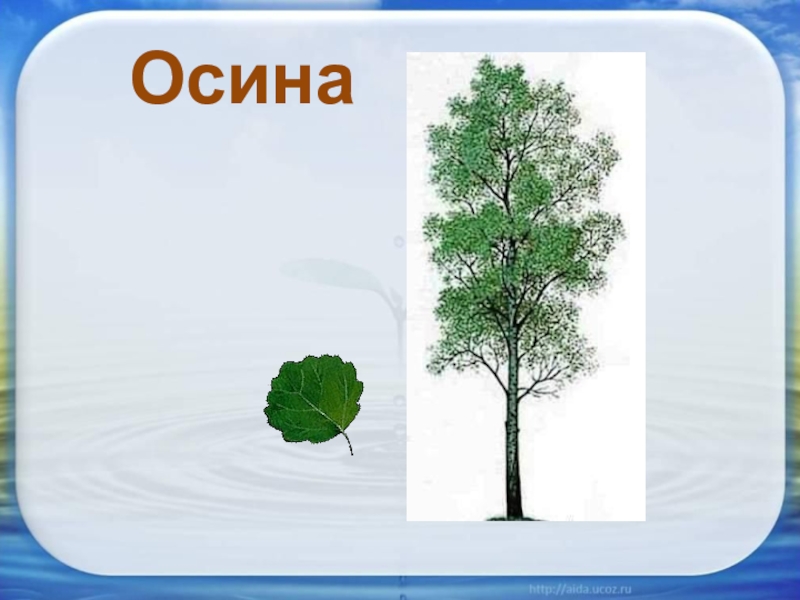 Осина

http://aida.ucoz.ru